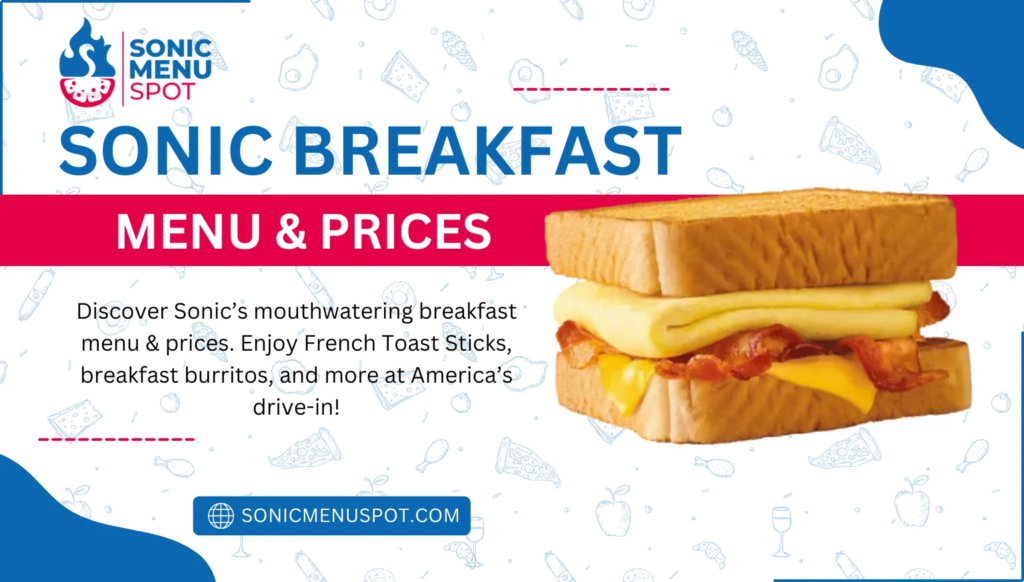 SONIC MENU SPOT

SONIC BREAKFAST

MENU & PRICES

Discover Sonic's mouthwatering breakfast menu & prices. Enjoy French Toast Sticks, breakfast burritos, and more at America's drive-in!

SONICMENUSPOT.COM